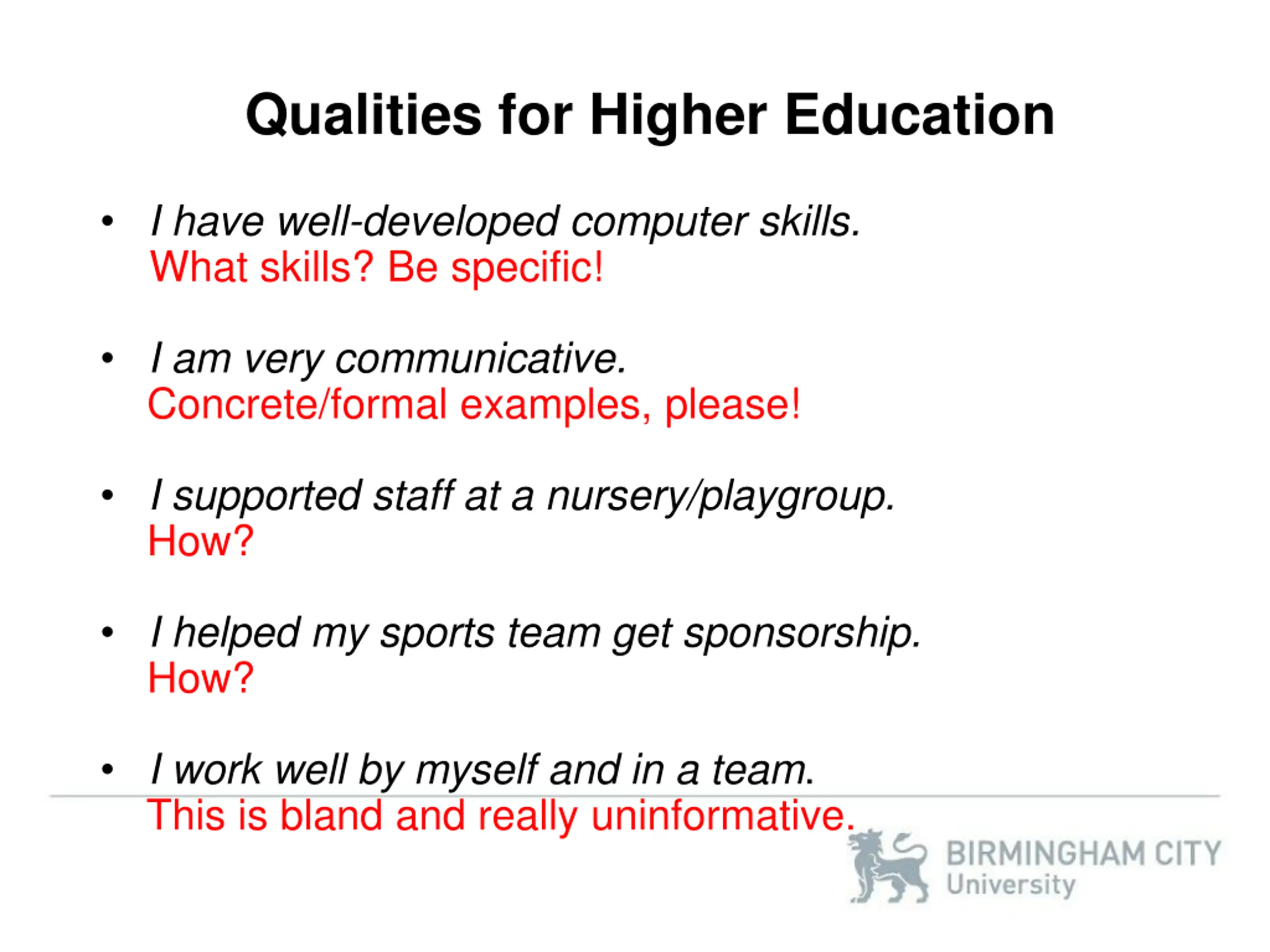 Qualities for Higher Education

• I have well-developed computer skills.
What skills? Be specific!

• I am very communicative.
Concrete/formal examples, please!

• I supported staff at a nursery/playgroup.
How?

• I helped my sports team get sponsorship.
How?

• I work well by myself and in a team.
This is bland and really uninformative.

BIRMINGHAM CITY
University